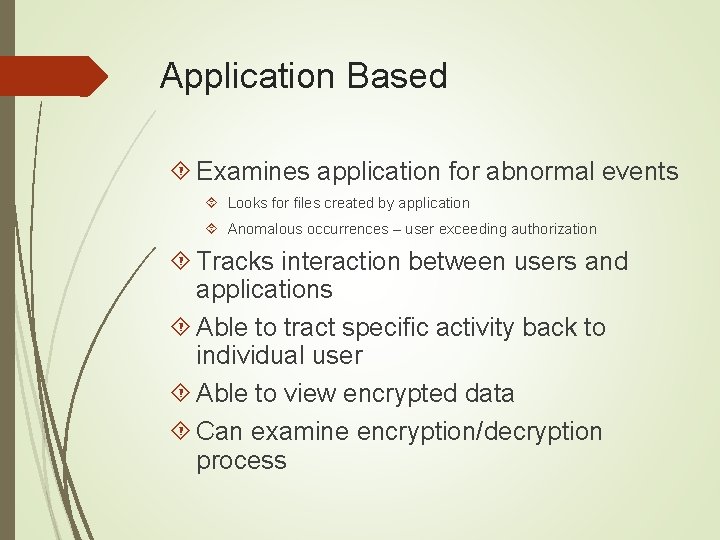 Application Based

Examines application for abnormal events

Looks for files created by application

Anomalous occurrences – user exceeding authorization

Tracks interaction between users and applications

Able to tract specific activity back to individual user

Able to view encrypted data

Can examine encryption/decryption process